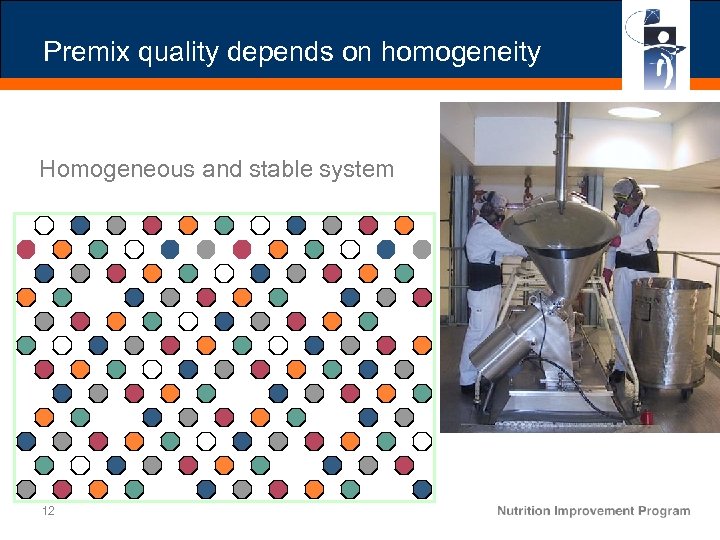 Premix quality depends on homogeneity

Homogeneous and stable system

12

Nutrition Improvement Program